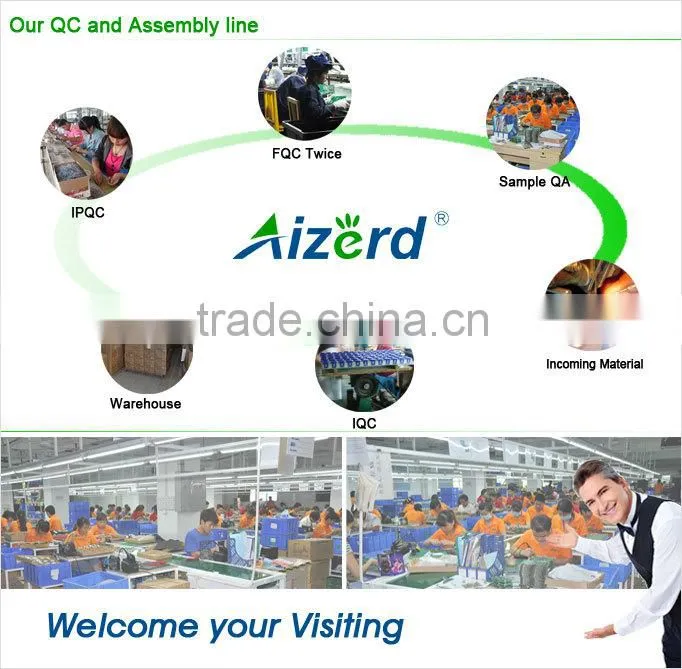 Our QC and Assembly line

FQC Twice

Sample QA

IPQC

Aizerd®

Incoming Material

Warehouse

IQC

Welcome your Visiting

trade.china.cn